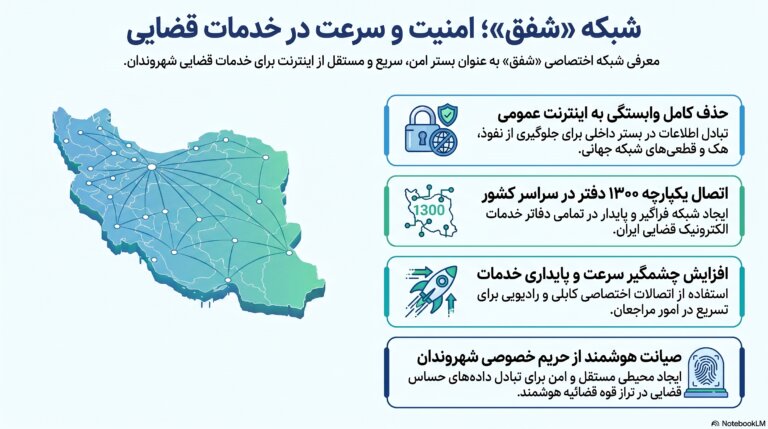 شبکه «شفق»؛ امنیت و سرعت در خدمات قضایی

معرفی شبکه اختصاصی «شفق» به عنوان بستر امن، سریع و مستقل از اینترنت برای خدمات قضایی شهروندان.

حذف کامل وابستگی به اینترنت عمومی
تبادل اطلاعات در بستر داخلی برای جلوگیری از نفوذ، هک و قطعی‌های شبکه جهانی.

1300
اتصال یکپارچه ۱۳۰۰ دفتر در سراسر کشور
ایجاد شبکه فراگیر و پایدار در تمامی دفاتر خدمات الکترونیک قضایی ایران.

افزایش چشمگیر سرعت و پایداری خدمات
استفاده از اتصالات اختصاصی کابلی و رادیویی برای تسریع در امور مراجعان.

صیانت هوشمند از حریم خصوصی شهروندان
ایجاد محیطی مستقل و امن برای تبادل داده‌های حساس قضایی در تراز قوه قضائیه هوشمند.

NotebookLM